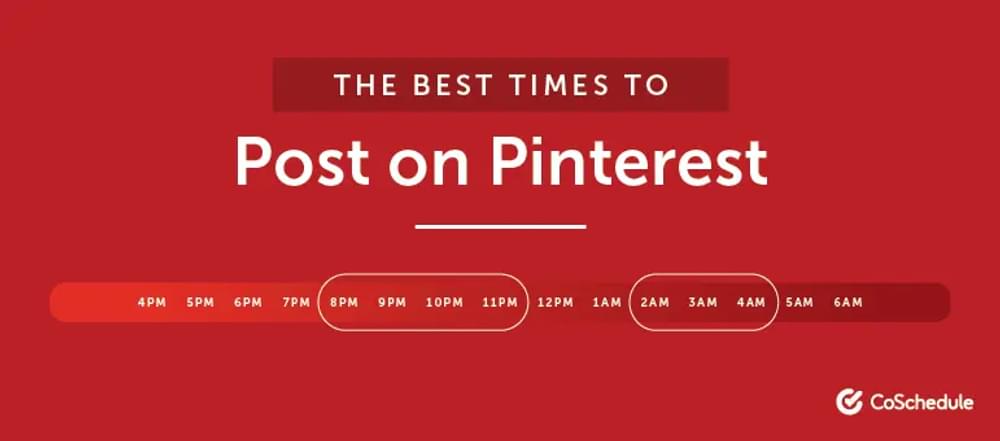 THE BEST TIMES TO

Post on Pinterest

4PM 5PM 6PM 7PM 8PM 9PM 10PM 11PM 12PM 1AM 2AM 3AM 4AM 5AM 6AM

CoSchedule